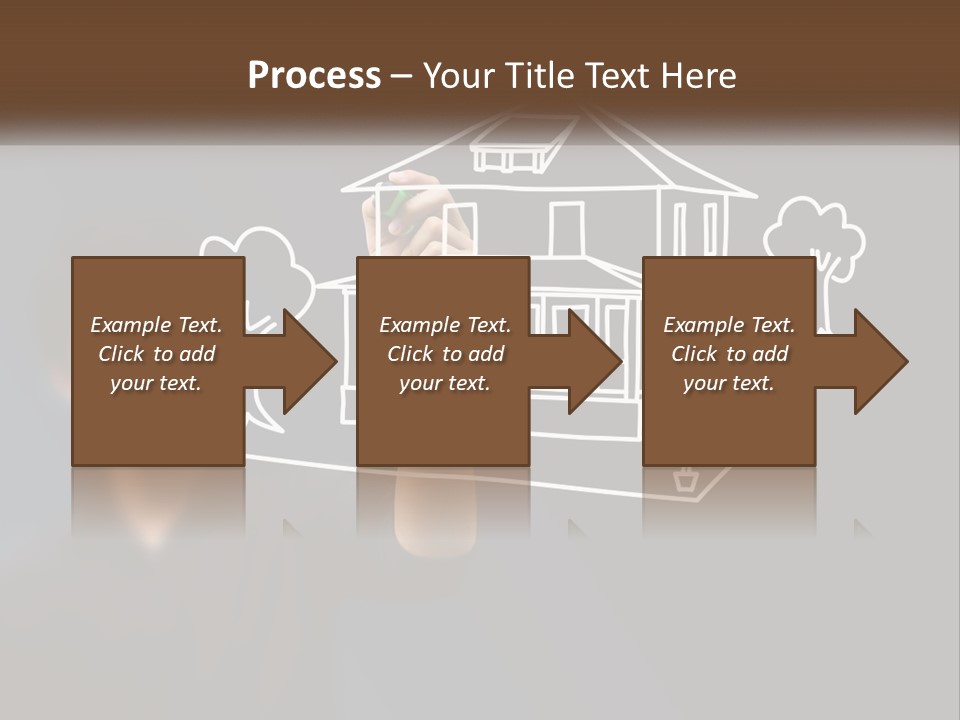 Process – Your Title Text Here

Example Text. Click to add your text.

Example Text. Click to add your text.

Example Text. Click to add your text.